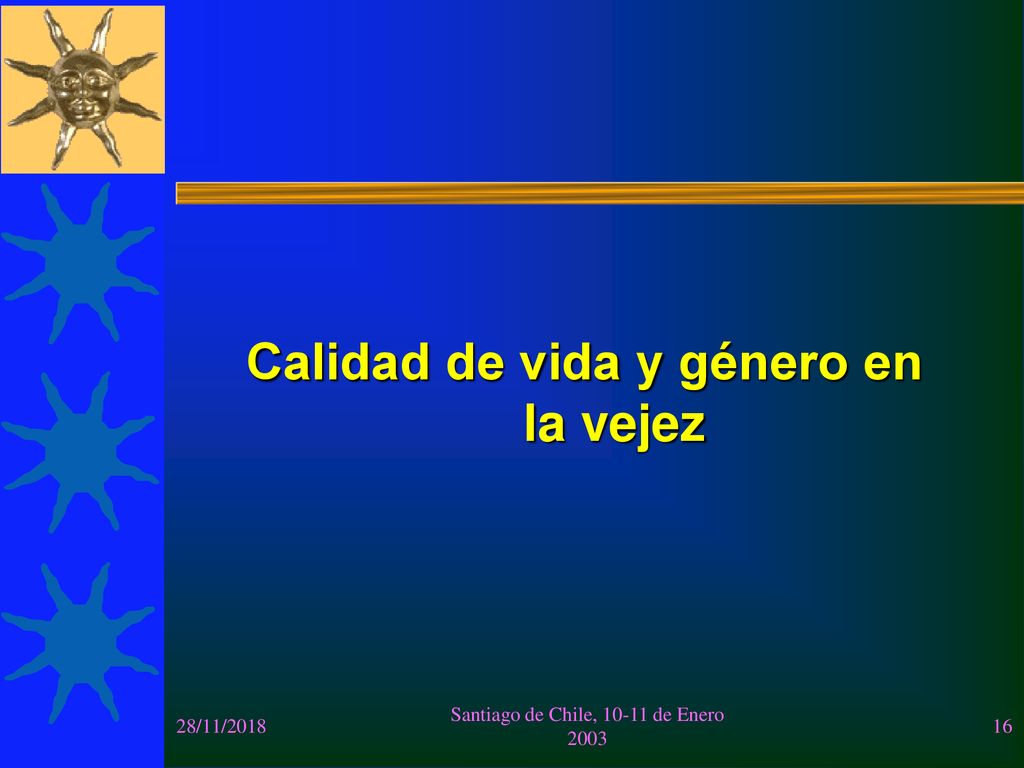 Calidad de vida y género en la vejez

28/11/2018

Santiago de Chile, 10-11 de Enero 2003

16